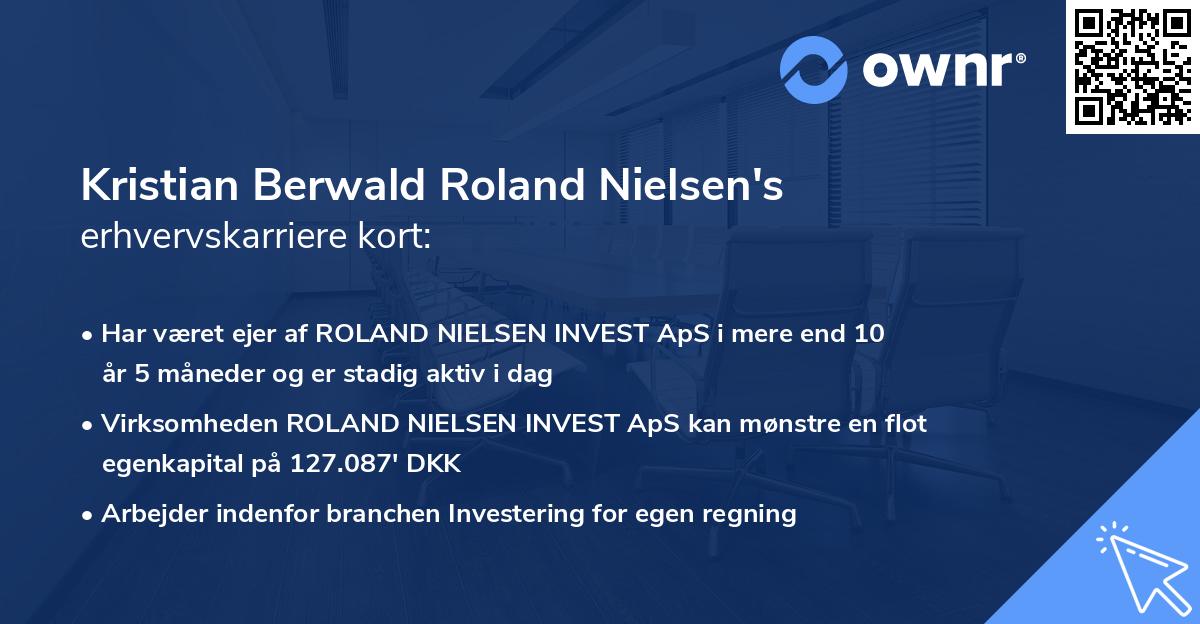 ownr®

Kristian Berwald Roland Nielsen's
erhvervskarriere kort:

• Har været ejer af ROLAND NIELSEN INVEST ApS i mere end 10 år 5 måneder og er stadig aktiv i dag

• Virksomheden ROLAND NIELSEN INVEST ApS kan mønstre en flot egenkapital på 127.087' DKK

• Arbejder indenfor branchen Investering for egen regning